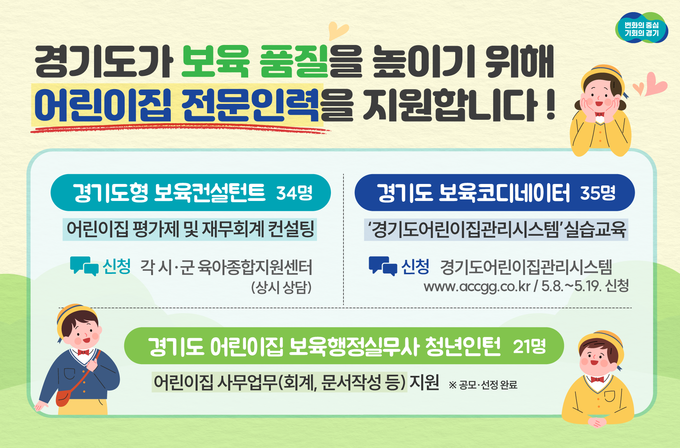 변화의 중심 기회의 경기

경기도가 보육 품질을 높이기 위해 어린이집 전문인력을 지원합니다 !

경기도형 보육컨설턴트 34명

어린이집 평가제 및 재무회계 컨설팅

신청 각 시·군 육아종합지원센터 (상시 상담)

경기도 보육코디네이터 35명

'경기도어린이집관리시스템' 실습교육

신청 경기도어린이집관리시스템 www.accgg.co.kr / 5.8.~5.19. 신청

경기도 어린이집 보육행정실무사 청년인턴 21명

어린이집 사무업무(회계, 문서작성 등) 지원 ※ 공모·선정 완료